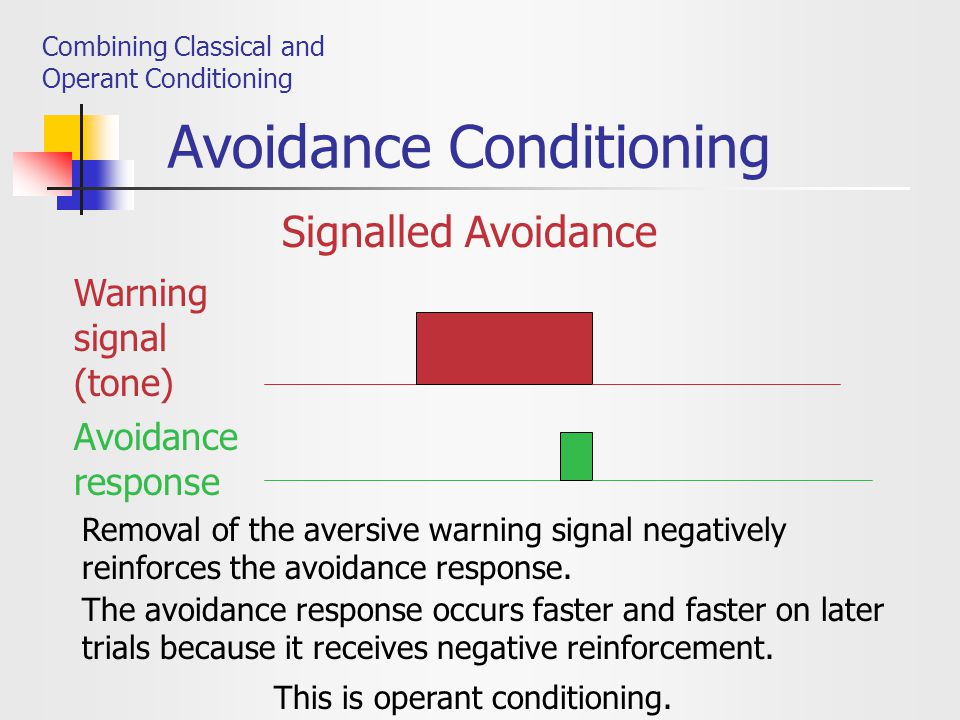 Combining Classical and Operant Conditioning

Avoidance Conditioning

Signalled Avoidance

Warning signal (tone)

Avoidance response

Removal of the aversive warning signal negatively reinforces the avoidance response.

The avoidance response occurs faster and faster on later trials because it receives negative reinforcement.

This is operant conditioning.